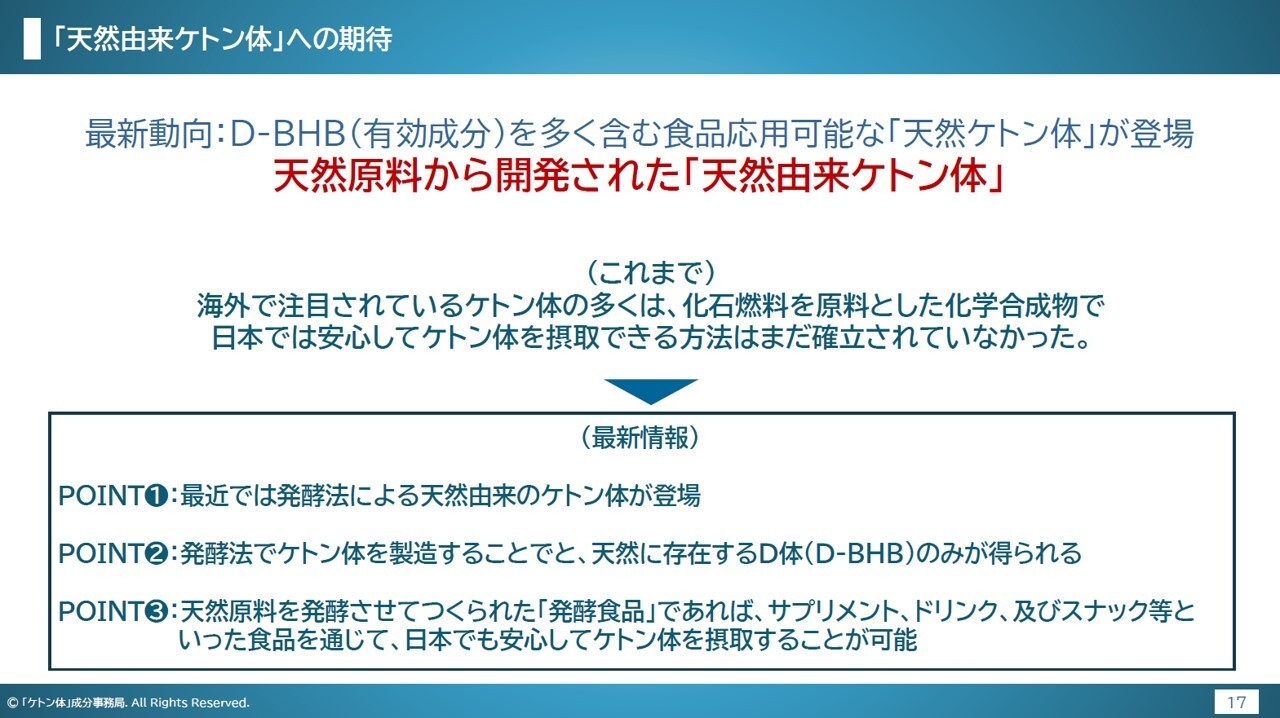 「天然由来ケトン体」への期待

最新動向：D-BHB（有効成分）を多く含む食品応用可能な「天然ケトン体」が登場
天然原料から開発された「天然由来ケトン体」

（これまで）
海外で注目されているケトン体の多くは、化石燃料を原料とした化学合成物で
日本では安心してケトン体を摂取できる方法はまだ確立されていなかった。

（最新情報）

POINT❶：最近では発酵法による天然由来のケトン体が登場

POINT❷：発酵法でケトン体を製造することでと、天然に存在するD体（D-BHB）のみが得られる

POINT❸：天然原料を発酵させてつくられた「発酵食品」であれば、サプリメント、ドリンク、及びスナック等といった食品を通じて、日本でも安心してケトン体を摂取することが可能

© 「ケトン体」成分事務局. All Rights Reserved.

17